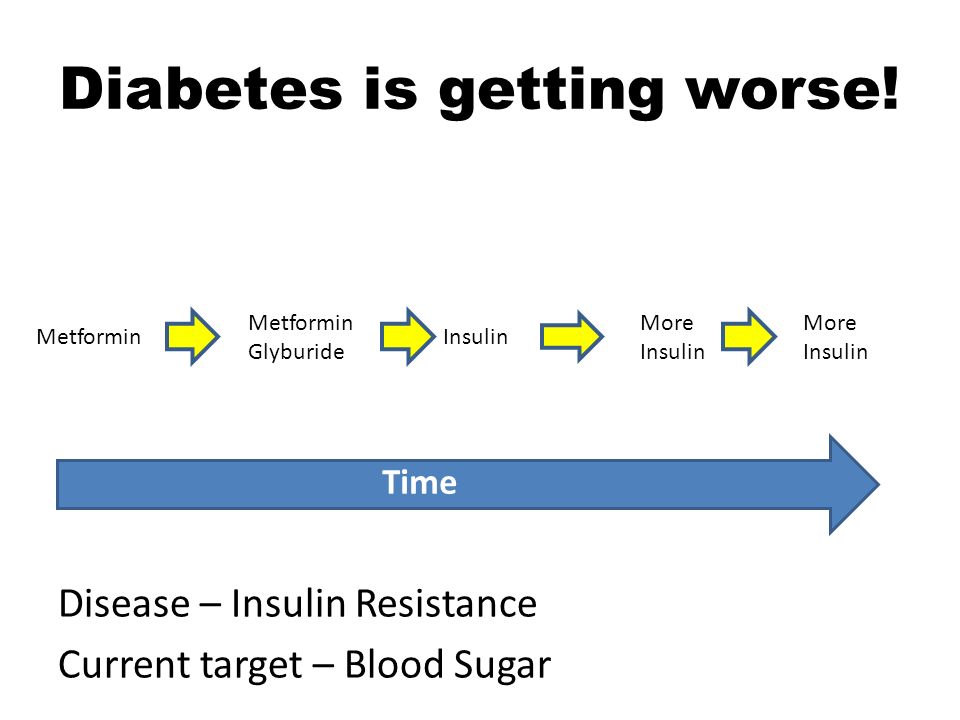 Diabetes is getting worse!

Metformin

Metformin
Glyburide

Insulin

More
Insulin

More
Insulin

Time

Disease – Insulin Resistance

Current target – Blood Sugar